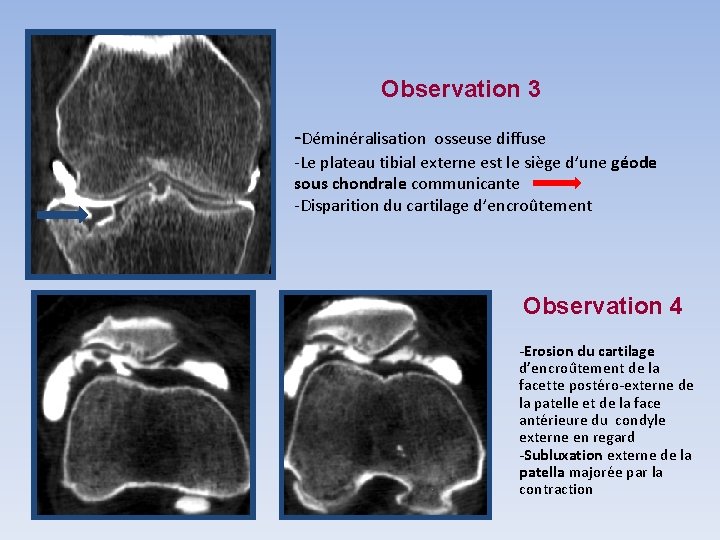 Observation 3

-Déminéralisation osseuse diffuse
-Le plateau tibial externe est le siège d'une géode sous chondrale communicante
-Disparition du cartilage d'encroûtement

Observation 4

-Erosion du cartilage d'encroûtement de la facette postéro-externe de la patelle et de la face antérieure du condyle externe en regard
-Subluxation externe de la patella majorée par la contraction